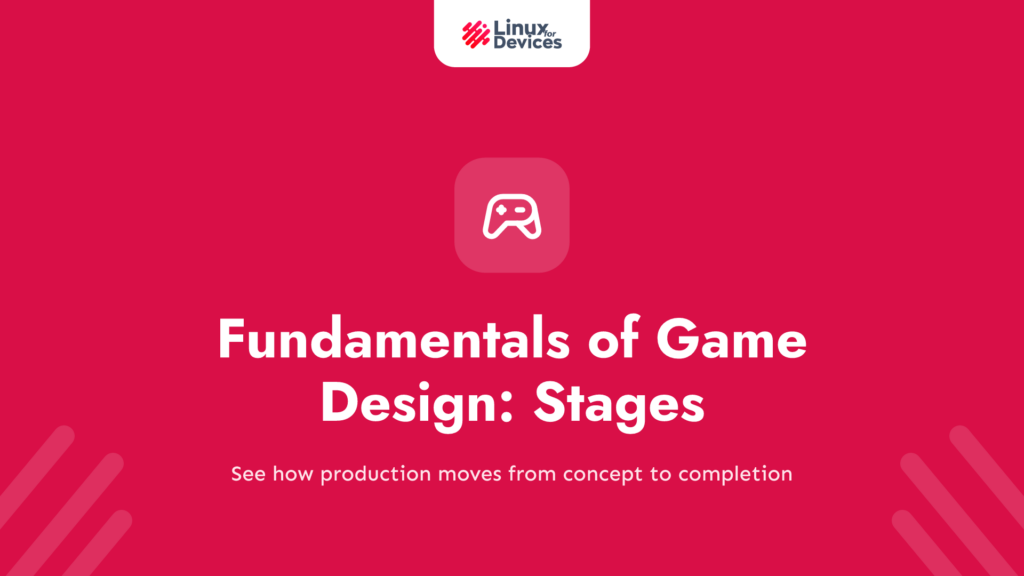 Linux for Devices

Fundamentals of Game Design: Stages

See how production moves from concept to completion